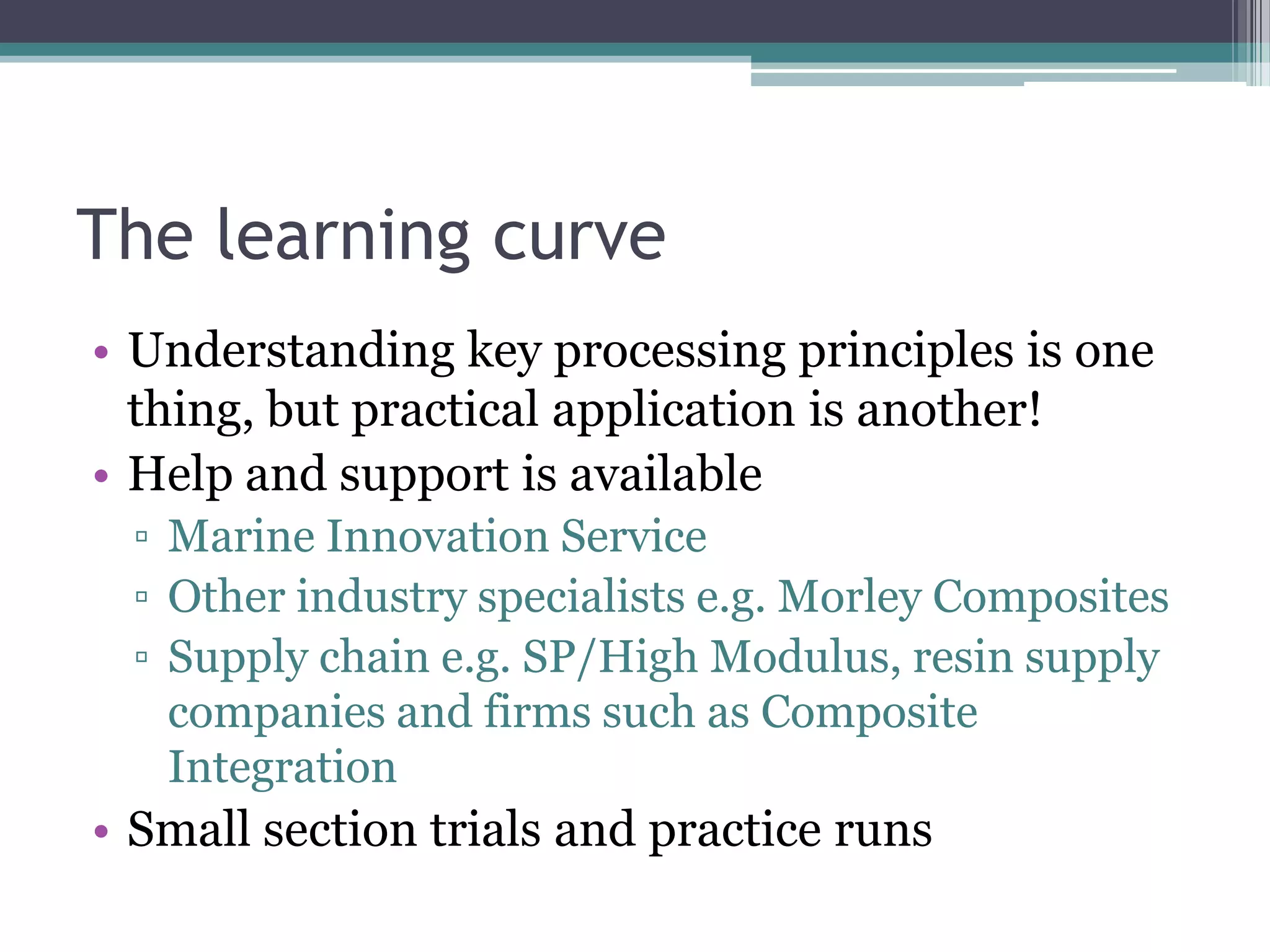 The learning curve

• Understanding key processing principles is one thing, but practical application is another!
• Help and support is available
▫ Marine Innovation Service
▫ Other industry specialists e.g. Morley Composites
▫ Supply chain e.g. SP/High Modulus, resin supply companies and firms such as Composite Integration
• Small section trials and practice runs